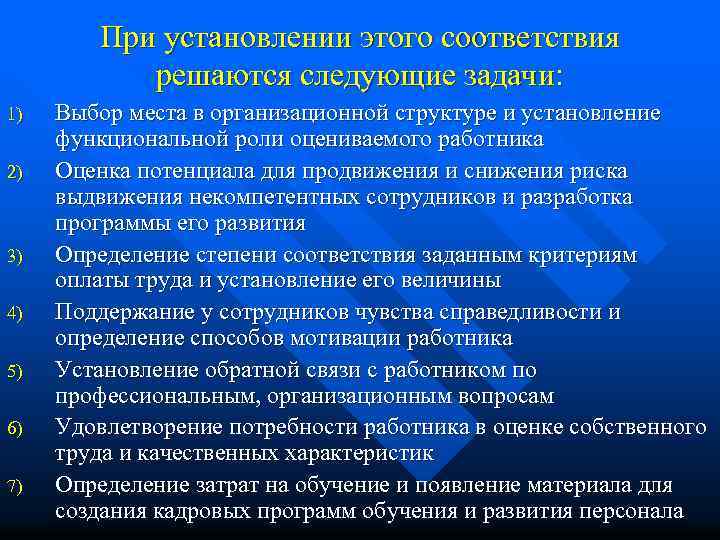 При установлении этого соответствия решаются следующие задачи:

1) Выбор места в организационной структуре и установление функциональной роли оцениваемого работника

2) Оценка потенциала для продвижения и снижения риска выдвижения некомпетентных сотрудников и разработка программы его развития

3) Определение степени соответствия заданным критериям оплаты труда и установление его величины

4) Поддержание у сотрудников чувства справедливости и определение способов мотивации работника

5) Установление обратной связи с работником по профессиональным, организационным вопросам

6) Удовлетворение потребности работника в оценке собственного труда и качественных характеристик

7) Определение затрат на обучение и появление материала для создания кадровых программ обучения и развития персонала